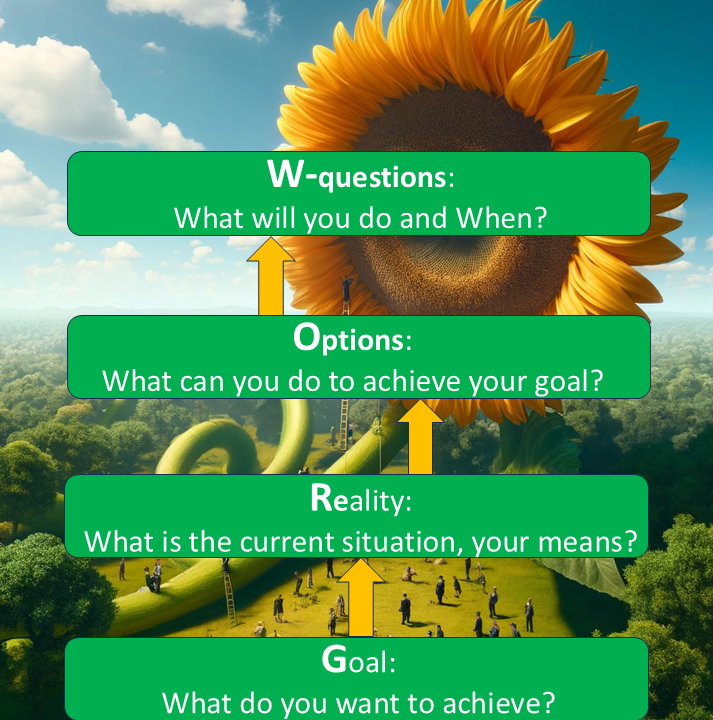 W-questions:
What will you do and When?

Options:
What can you do to achieve your goal?

Reality:
What is the current situation, your means?

Goal:
What do you want to achieve?